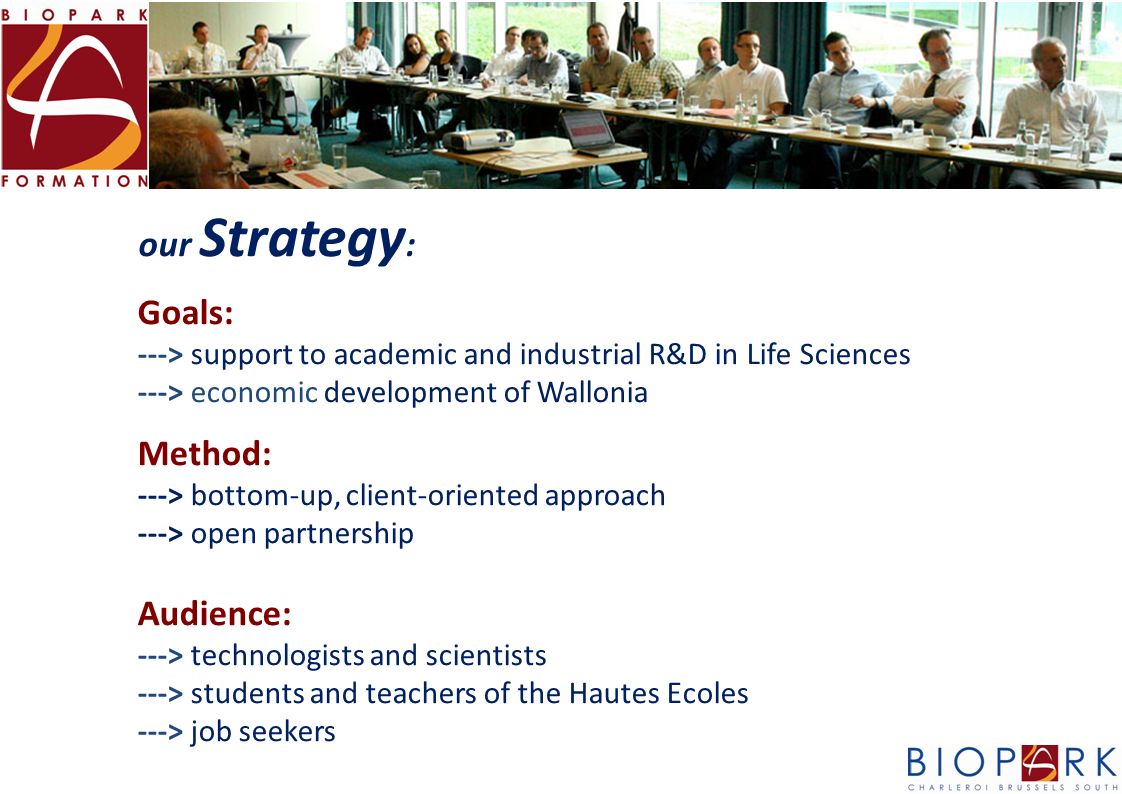 BIOPARK
FORMATION

our Strategy:

Goals:
---> support to academic and industrial R&D in Life Sciences
---> economic development of Wallonia

Method:
---> bottom-up, client-oriented approach
---> open partnership

Audience:
---> technologists and scientists
---> students and teachers of the Hautes Ecoles
---> job seekers

BIOPARK
CHARLEROI BRUSSELS SOUTH